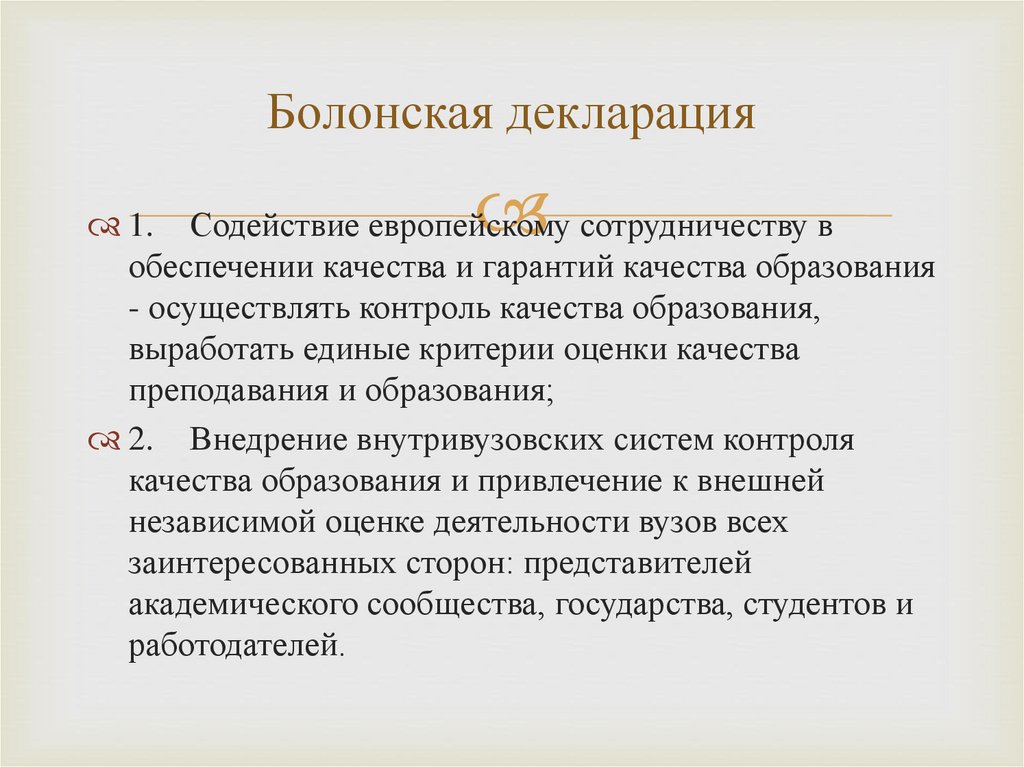 Болонская декларация

1. Содействие европейскому сотрудничеству в обеспечении качества и гарантий качества образования - осуществлять контроль качества образования, выработать единые критерии оценки качества преподавания и образования;

2. Внедрение внутривузовских систем контроля качества образования и привлечение к внешней независимой оценке деятельности вузов всех заинтересованных сторон: представителей академического сообщества, государства, студентов и работодателей.